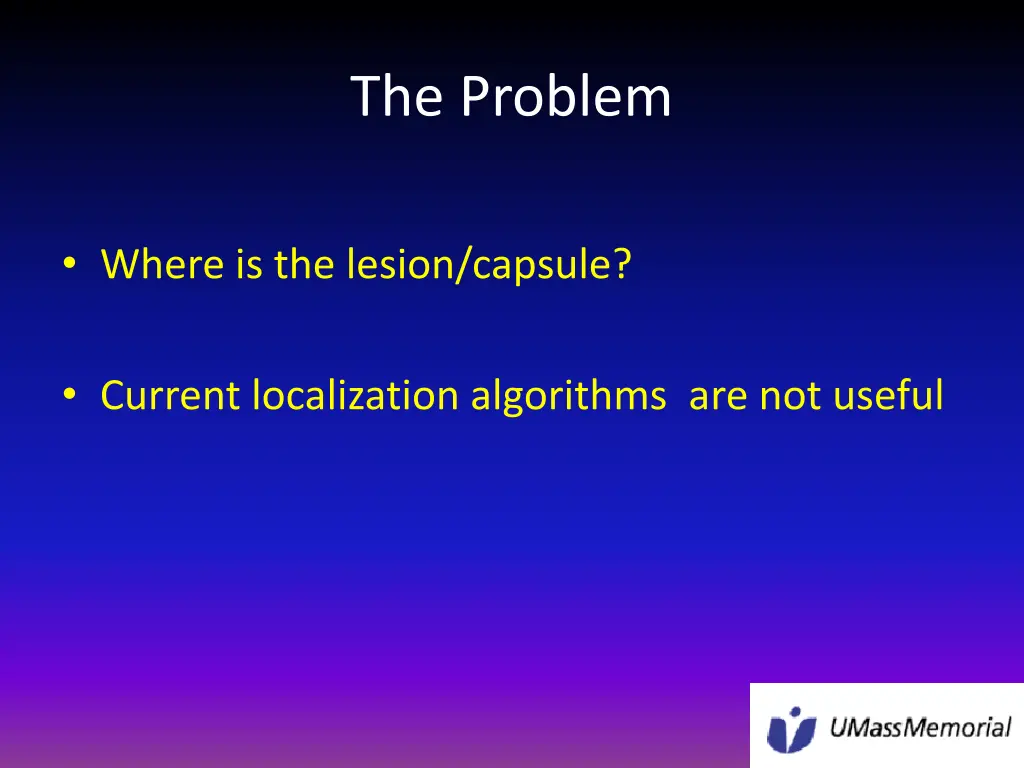 The Problem

• Where is the lesion/capsule?

• Current localization algorithms are not useful

UMassMemorial